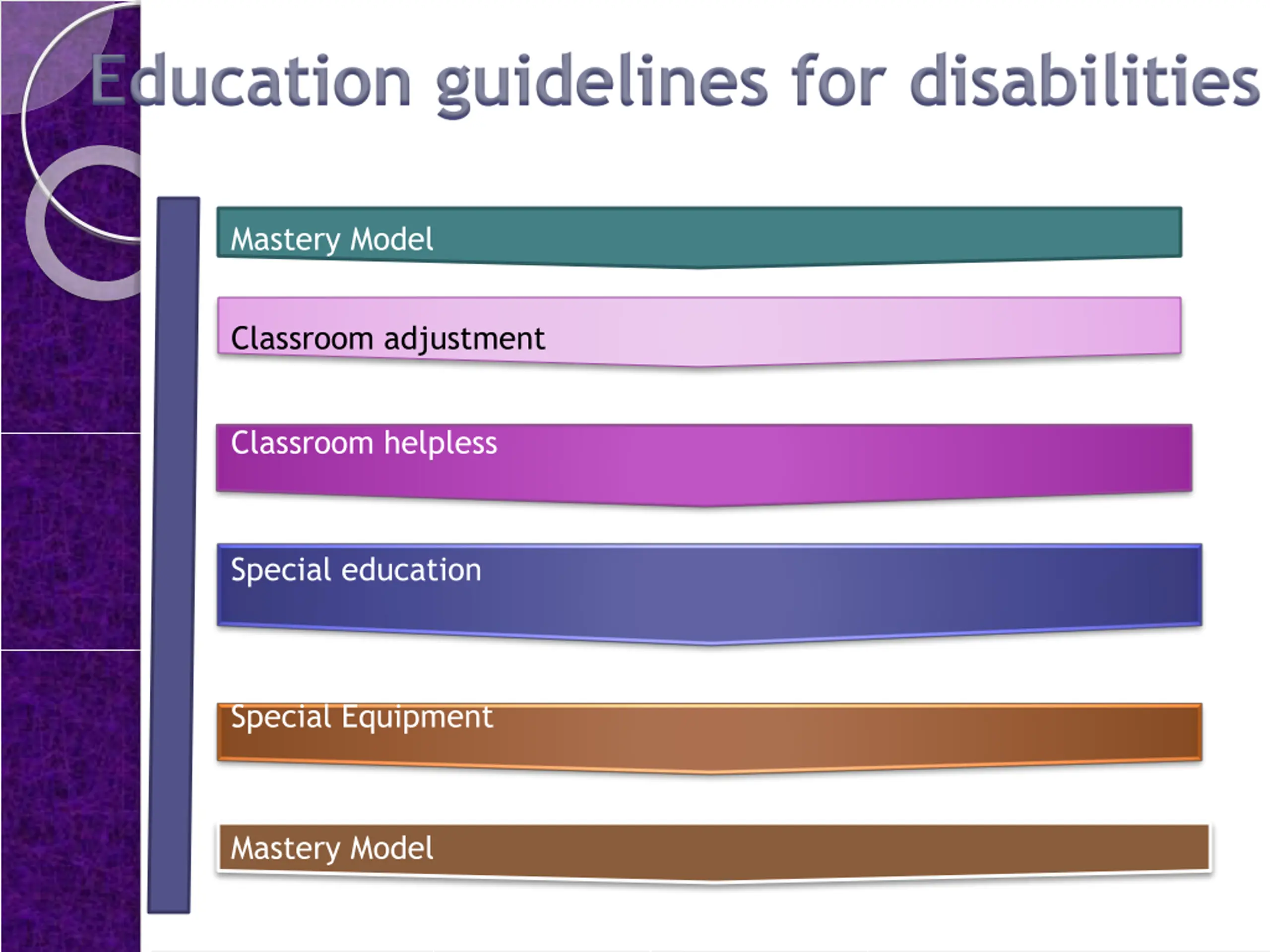 Education guidelines for disabilities

Mastery Model

Classroom adjustment

Classroom helpless

Special education

Special Equipment

Mastery Model